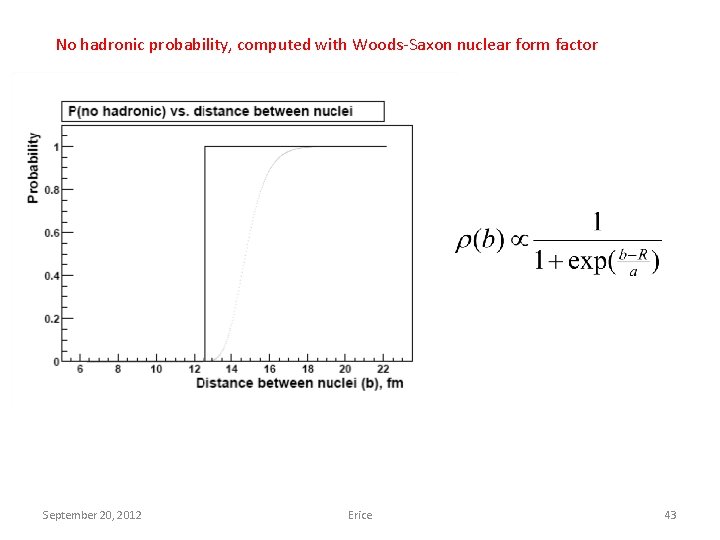 No hadronic probability, computed with Woods-Saxon nuclear form factor

P(no hadronic) vs. distance between nuclei

Probability

1

0.8

0.6

0.4

0.2

0

6 8 10 12 14 16 18 20 22

Distance between nuclei (b), fm

$\rho(b) \propto \frac{1}{1+\exp(\frac{b-R}{a})}$

September 20, 2012

Erice

43